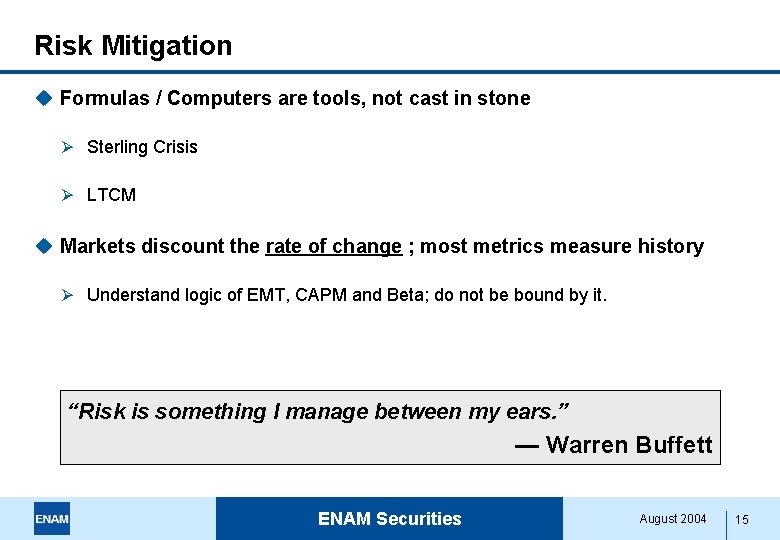 Risk Mitigation

Formulas / Computers are tools, not cast in stone

Sterling Crisis

LTCM

Markets discount the rate of change ; most metrics measure history

Understand logic of EMT, CAPM and Beta; do not be bound by it.

"Risk is something I manage between my ears."
— Warren Buffett

ENAM

ENAM Securities

August 2004

15